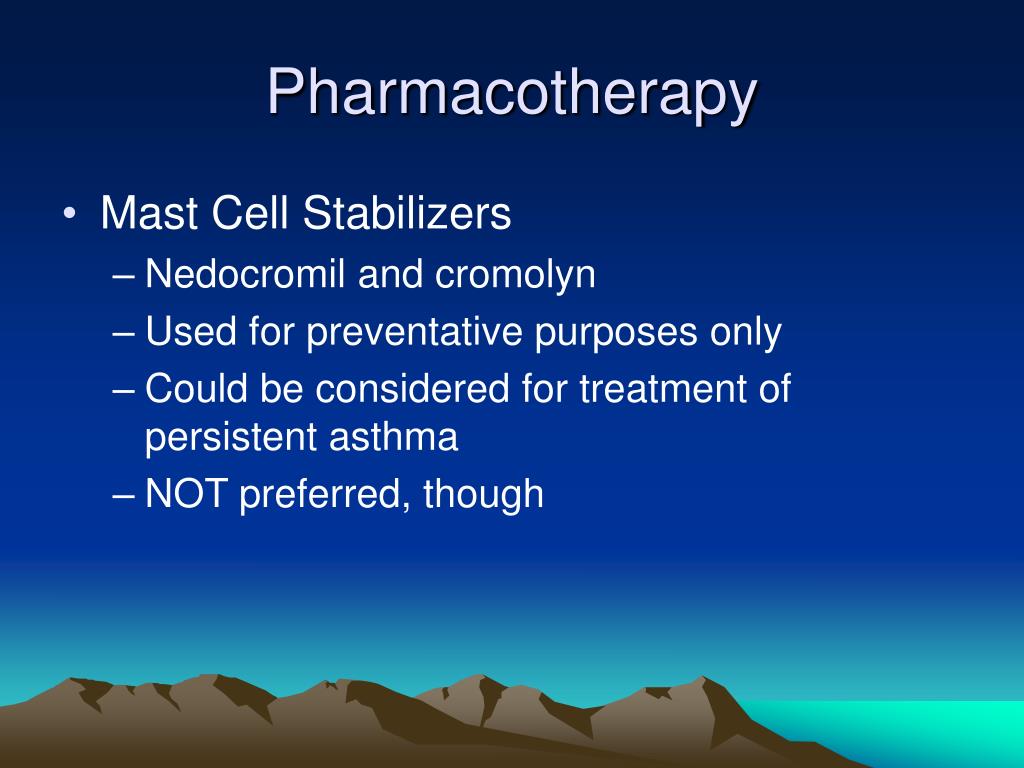 Pharmacotherapy

• Mast Cell Stabilizers
– Nedocromil and cromolyn
– Used for preventative purposes only
– Could be considered for treatment of persistent asthma
– NOT preferred, though